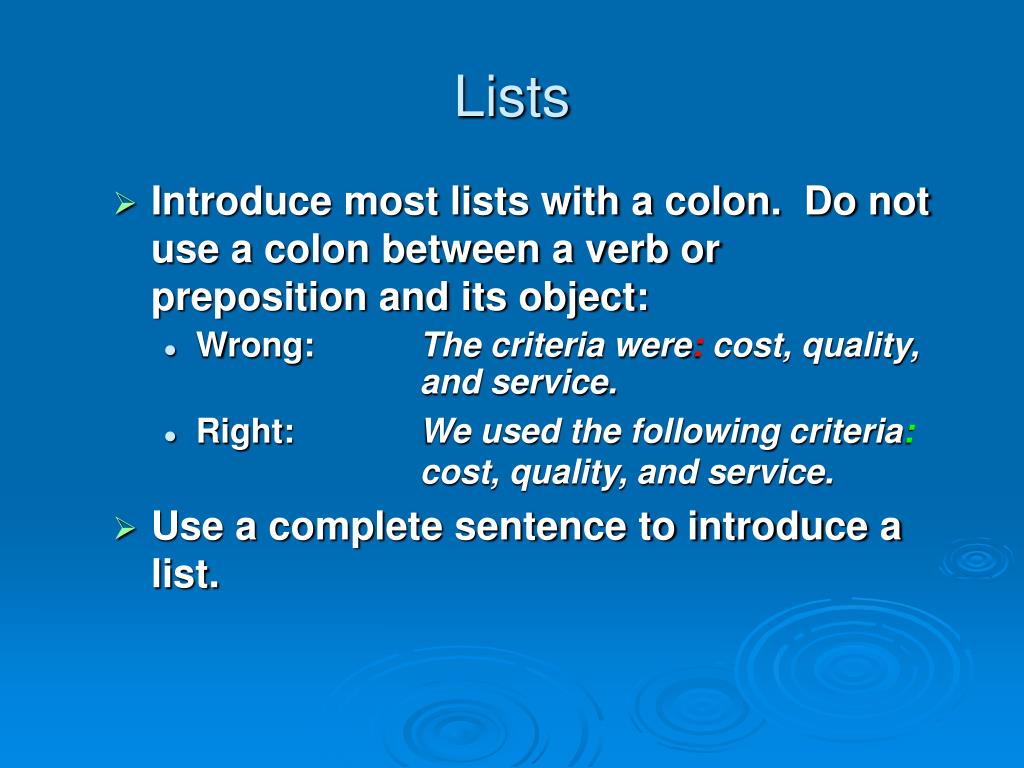 Lists

Introduce most lists with a colon. Do not use a colon between a verb or preposition and its object:

Wrong: The criteria were: cost, quality, and service.

Right: We used the following criteria: cost, quality, and service.

Use a complete sentence to introduce a list.